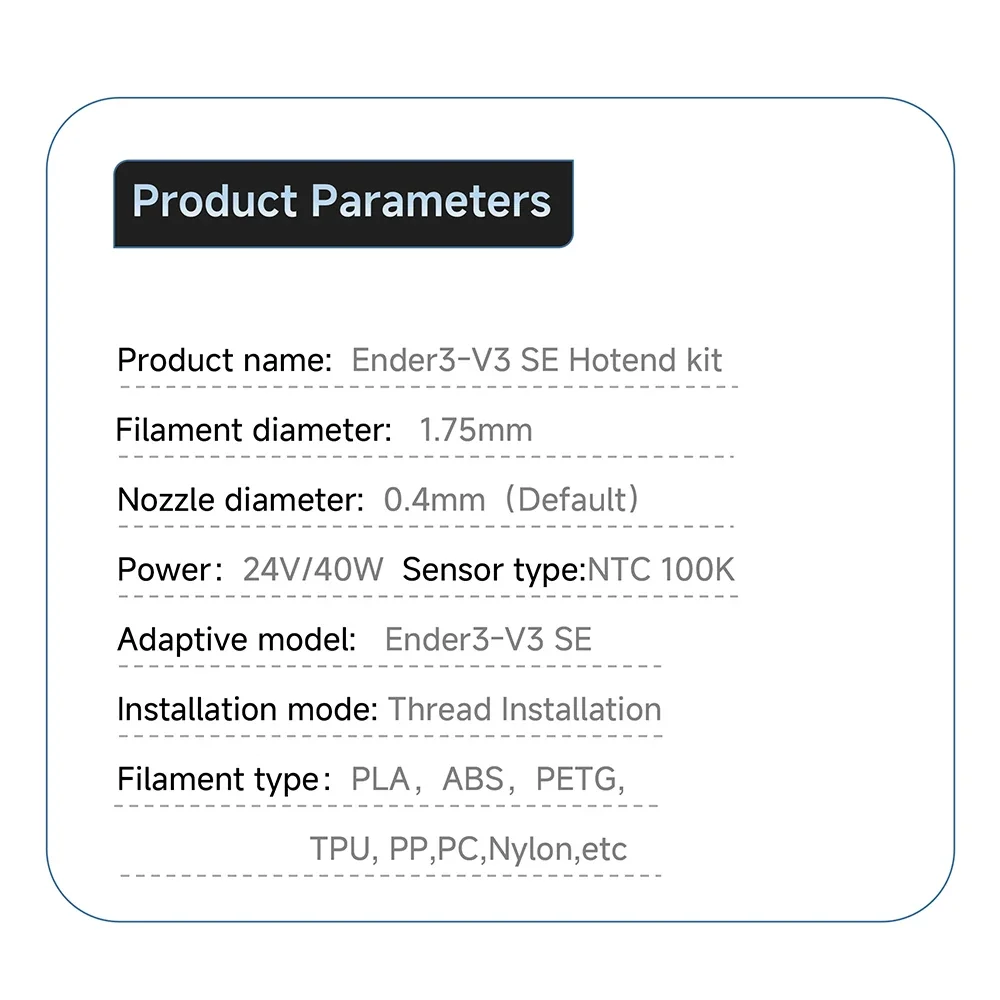 Product Parameters

Product name: Ender3-V3 SE Hotend kit

Filament diameter: 1.75mm

Nozzle diameter: 0.4mm（Default）

Power：24V/40W Sensor type:NTC 100K

Adaptive model: Ender3-V3 SE

Installation mode: Thread Installation

Filament type：PLA，ABS，PETG,

TPU, PP,PC,Nylon,etc